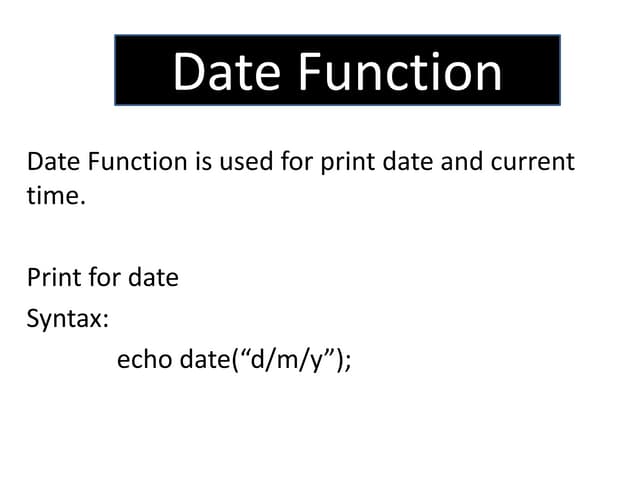 Date Function

Date Function is used for print date and current time.

Print for date
Syntax:
echo date(“d/m/y”);